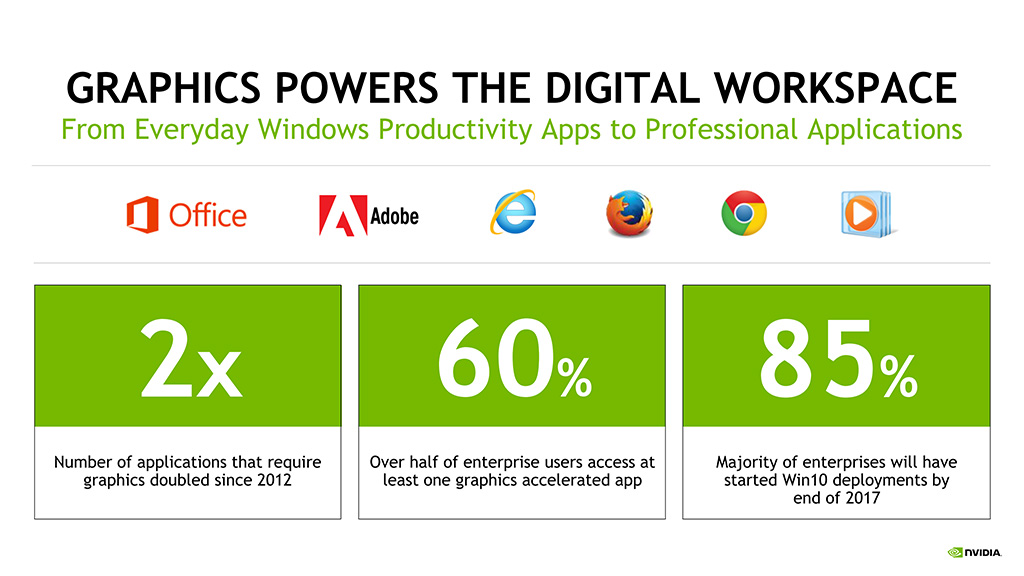 GRAPHICS POWERS THE DIGITAL WORKSPACE
From Everyday Windows Productivity Apps to Professional Applications

Office

Adobe

2x
Number of applications that require graphics doubled since 2012

60%
Over half of enterprise users access at least one graphics accelerated app

85%
Majority of enterprises will have started Win10 deployments by end of 2017

NVIDIA.